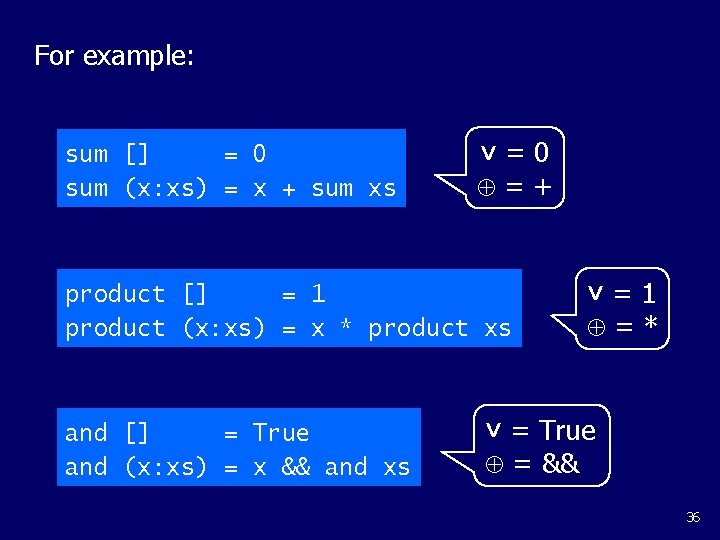 For example:

sum []     = 0
sum (x:xs) = x + sum xs

v = 0
$\oplus$ = +

product []     = 1
product (x:xs) = x * product xs

v = 1
$\oplus$ = *

and []     = True
and (x:xs) = x && and xs

v = True
$\oplus$ = &&

36